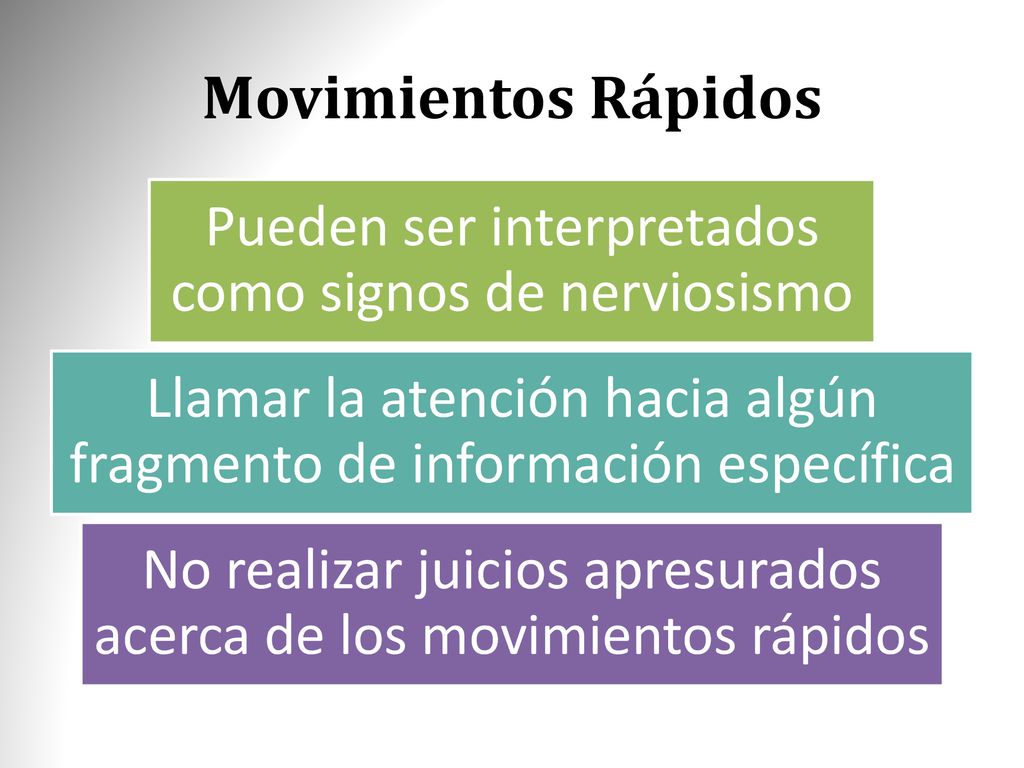 Movimientos Rápidos

Pueden ser interpretados como signos de nerviosismo

Llamar la atención hacia algún fragmento de información específica

No realizar juicios apresurados acerca de los movimientos rápidos